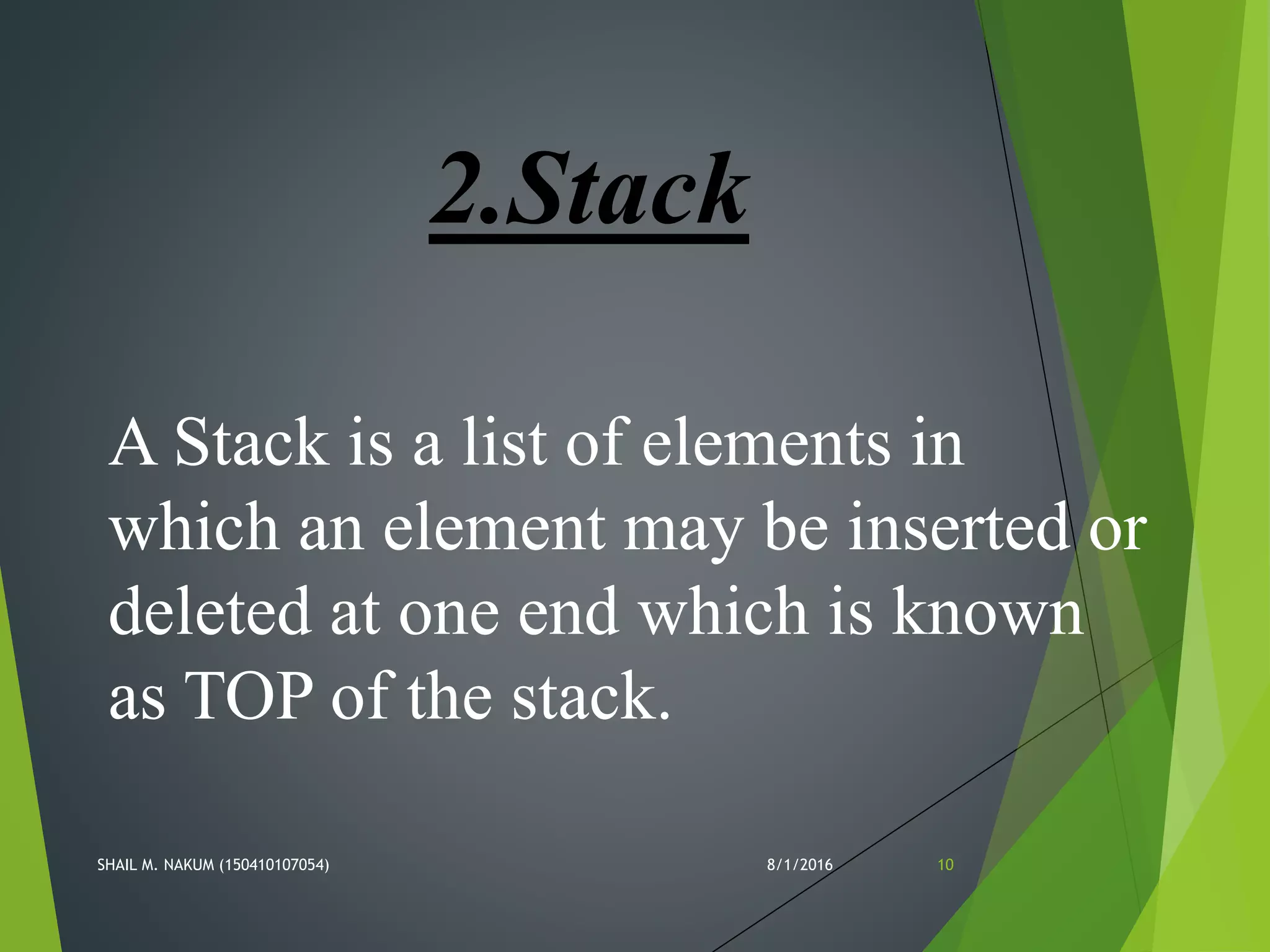 2.Stack

A Stack is a list of elements in which an element may be inserted or deleted at one end which is known as TOP of the stack.

SHAIL M. NAKUM (150410107054)

8/1/2016

10